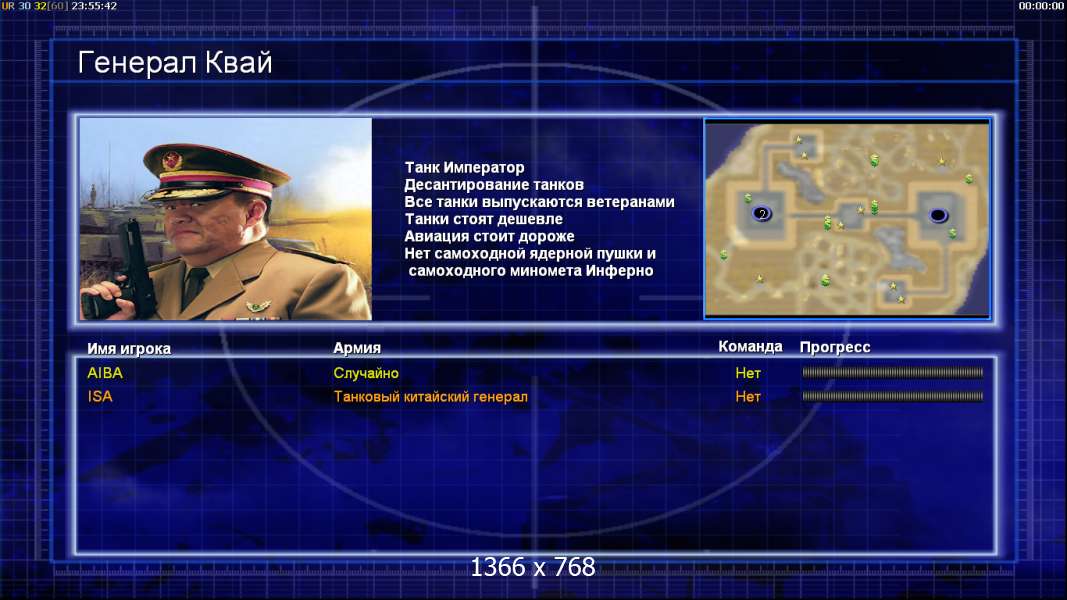 UR 30 32[60] 23:55:42

00:00:00

Генерал Квай

Танк Император
Десантирование танков
Все танки выпускаются ветеранами
Танки стоят дешевле
Авиация стоит дороже
Нет самоходной ядерной пушки и самоходного миномета Инферно

2

| Имя игрока | Армия | Команда | Прогресс |
|---|---|---|---|
| AIBA | Случайно | Нет | |
| ISA | Танковый китайский генерал | Нет | |

1366 x 768